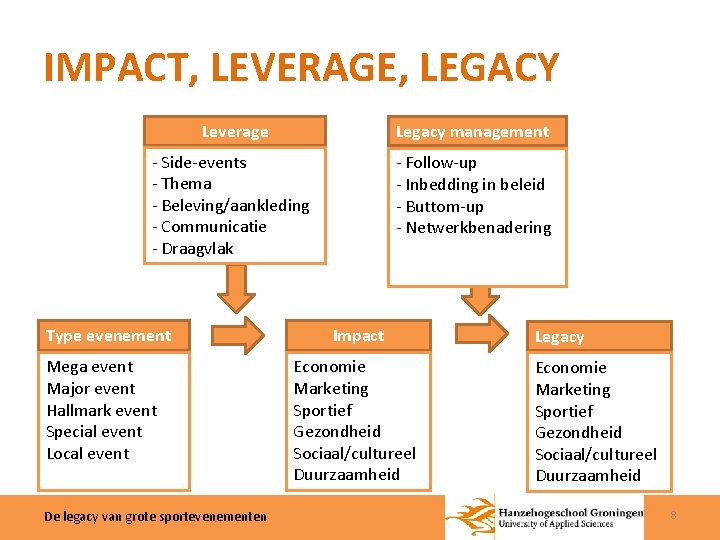 IMPACT, LEVERAGE, LEGACY

Leverage

- Side-events
- Thema
- Beleving/aankleding
- Communicatie
- Draagvlak

Legacy management

- Follow-up
- Inbedding in beleid
- Buttom-up
- Netwerkbenadering

Type evenement

Mega event
Major event
Hallmark event
Special event
Local event

Impact

Economie
Marketing
Sportief
Gezondheid
Sociaal/cultureel
Duurzaamheid

Legacy

Economie
Marketing
Sportief
Gezondheid
Sociaal/cultureel
Duurzaamheid

De legacy van grote sportevenementen

Hanzehogeschool Groningen
University of Applied Sciences

8